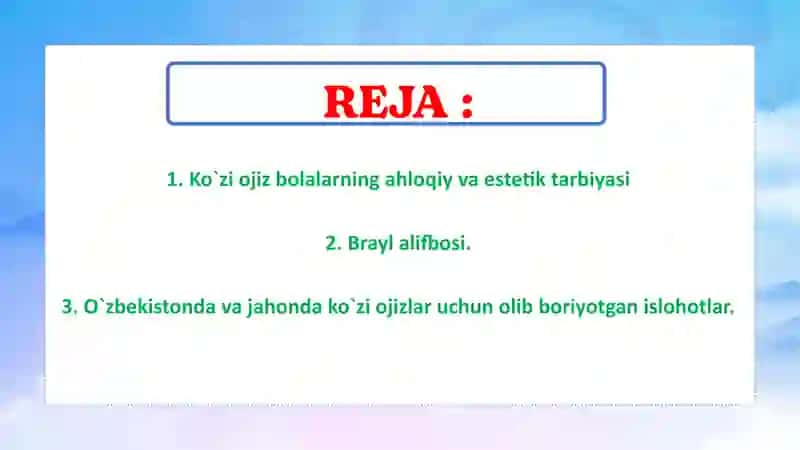 REJA :

1. Ko`zi ojiz bolalarning ahloqiy va estetik tarbiyasi

2. Brayl alifbosi.

3. O`zbekistonda va jahonda ko`zi ojizlar uchun olib boriyotgan islohotlar.